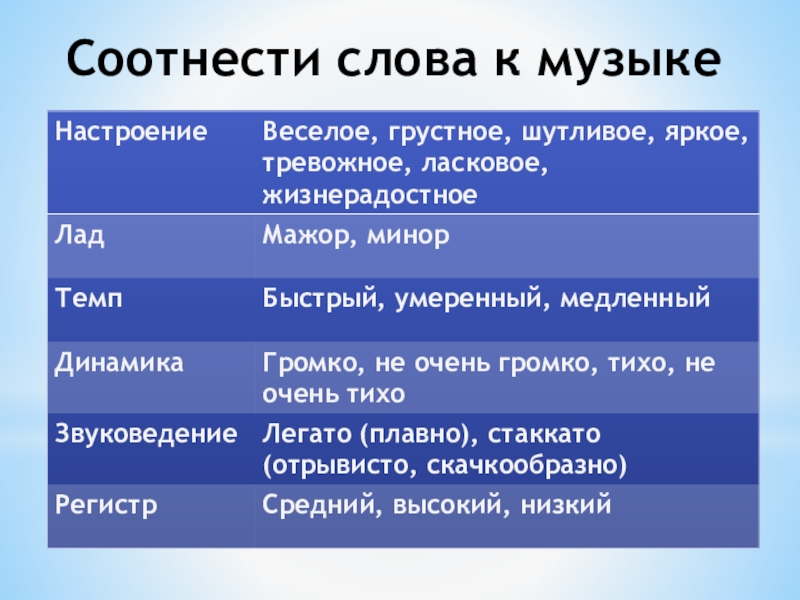 Соотнести слова к музыке

| Настроение | Веселое, грустное, шутливое, яркое, тревожное, ласковое, жизнерадостное |
|---|---|
| Лад | Мажор, минор |
| Темп | Быстрый, умеренный, медленный |
| Динамика | Громко, не очень громко, тихо, не очень тихо |
| Звуковедение | Легато (плавно), стаккато (отрывисто, скачкообразно) |
| Регистр | Средний, высокий, низкий |